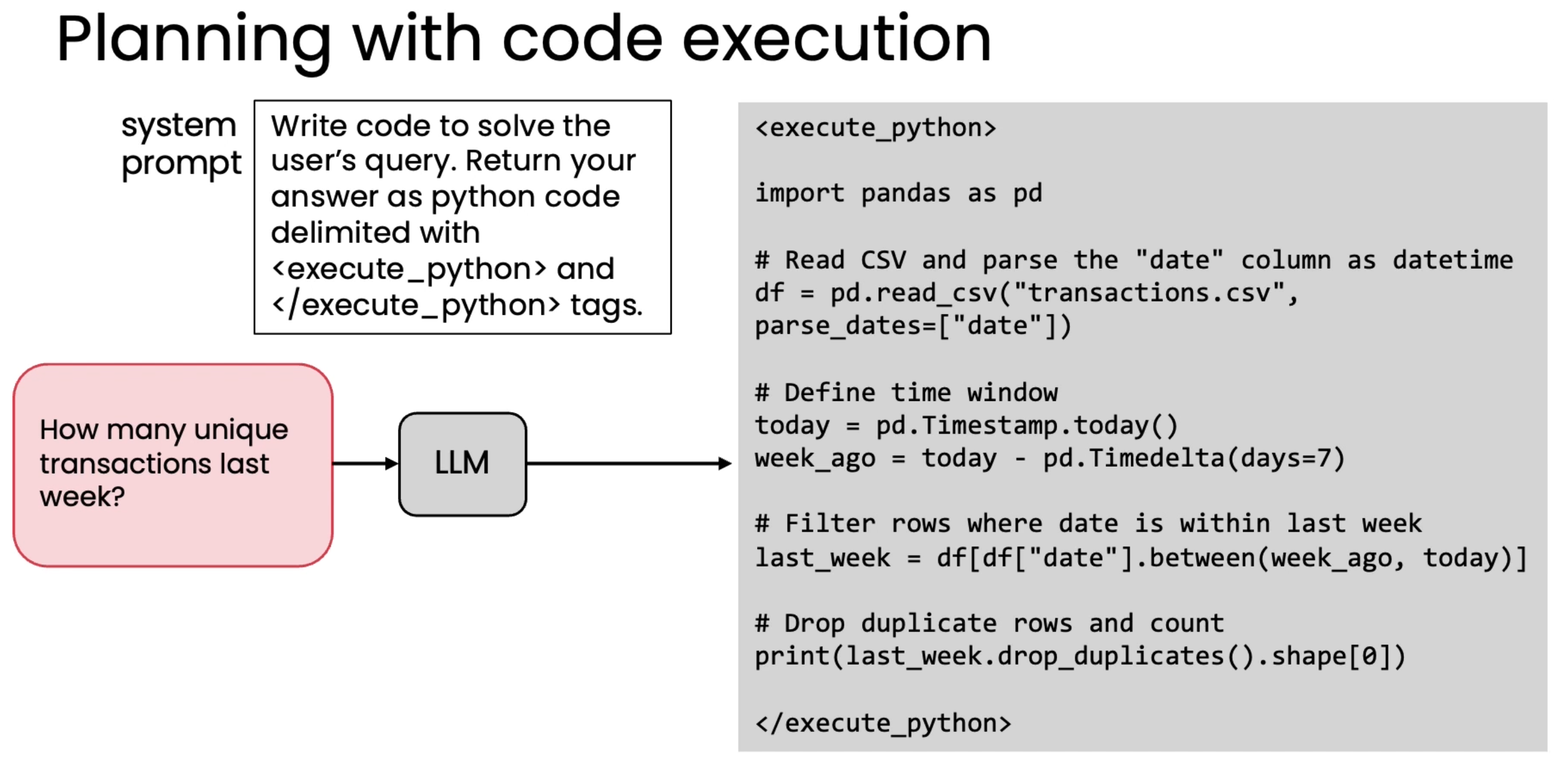 Planning with code execution

system prompt

Write code to solve the user's query. Return your answer as python code delimited with <execute_python> and </execute_python> tags.

How many unique transactions last week?

LLM

<execute_python>

import pandas as pd

# Read CSV and parse the "date" column as datetime
df = pd.read_csv("transactions.csv", parse_dates=["date"])

# Define time window
today = pd.Timestamp.today()
week_ago = today - pd.Timedelta(days=7)

# Filter rows where date is within last week
last_week = df[df["date"].between(week_ago, today)]

# Drop duplicate rows and count
print(last_week.drop_duplicates().shape[0])

</execute_python>